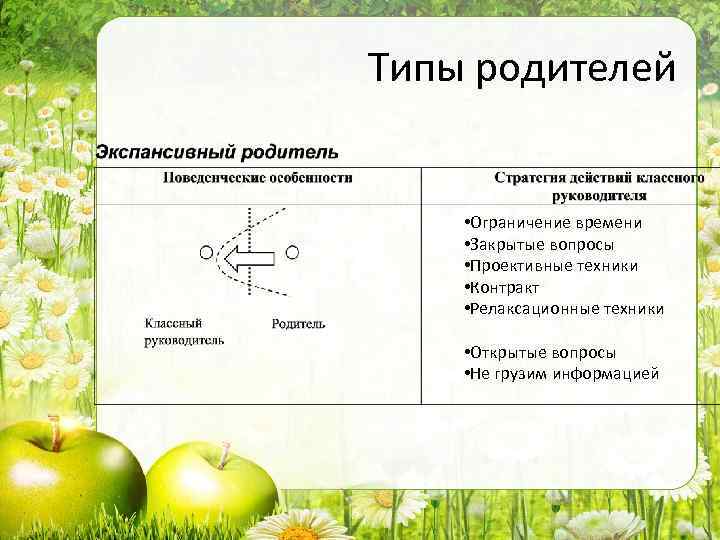 Типы родителей

Экспансивный родитель

| Поведенческие особенности | Стратегия действий классного руководителя |
|---|---|
| Классный руководитель Родитель | •Ограничение времени •Закрытые вопросы •Проективные техники •Контракт •Релаксационные техники •Открытые вопросы •Не грузим информацией |